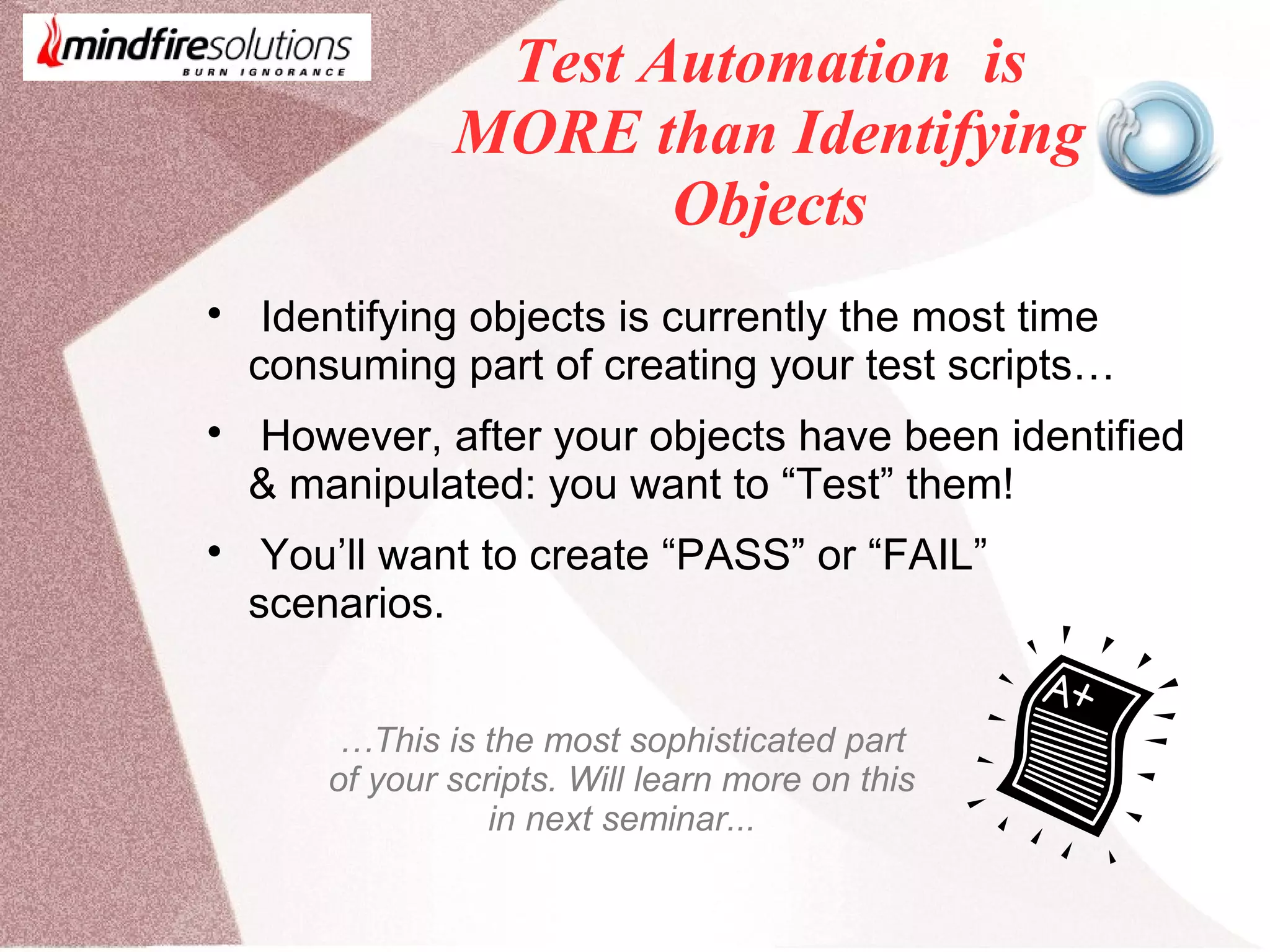 mindfiresolutions
BURN IGNORANCE

Test Automation is MORE than Identifying Objects

• Identifying objects is currently the most time consuming part of creating your test scripts…

• However, after your objects have been identified & manipulated: you want to “Test” them!

• You’ll want to create “PASS” or “FAIL” scenarios.

…This is the most sophisticated part of your scripts. Will learn more on this in next seminar...

A+